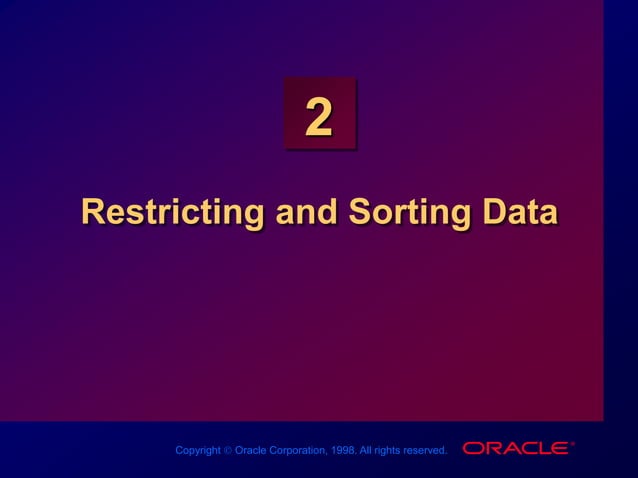 2

Restricting and Sorting Data

Copyright © Oracle Corporation, 1998. All rights reserved.

ORACLE®